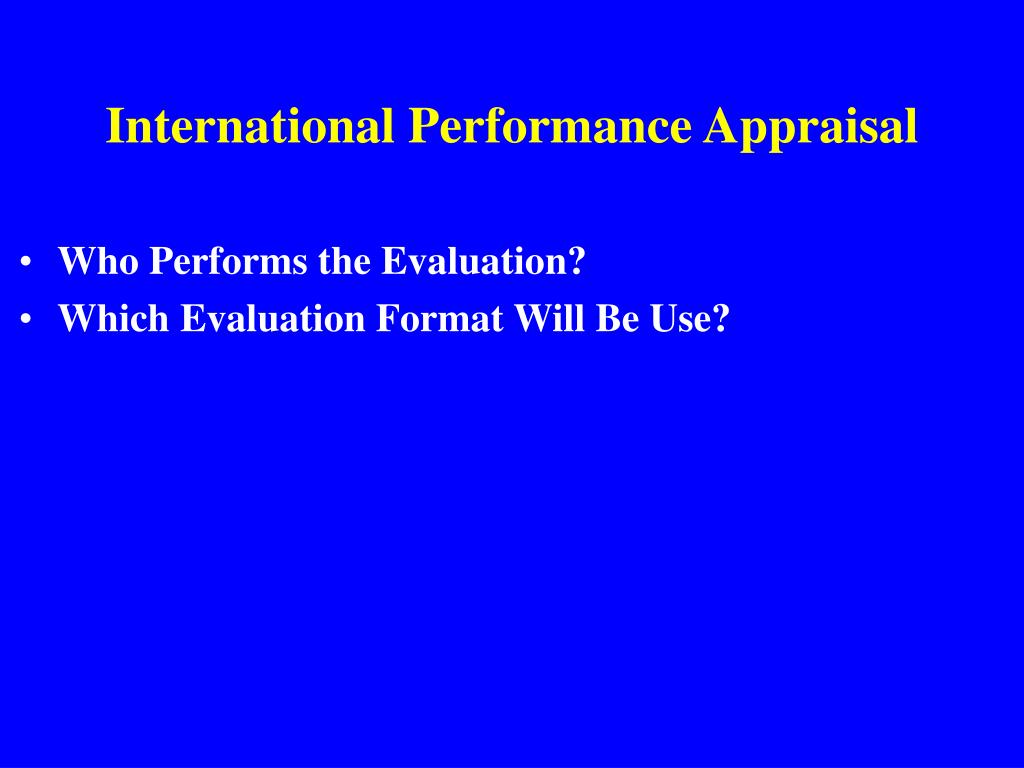 International Performance Appraisal

• Who Performs the Evaluation?
• Which Evaluation Format Will Be Use?